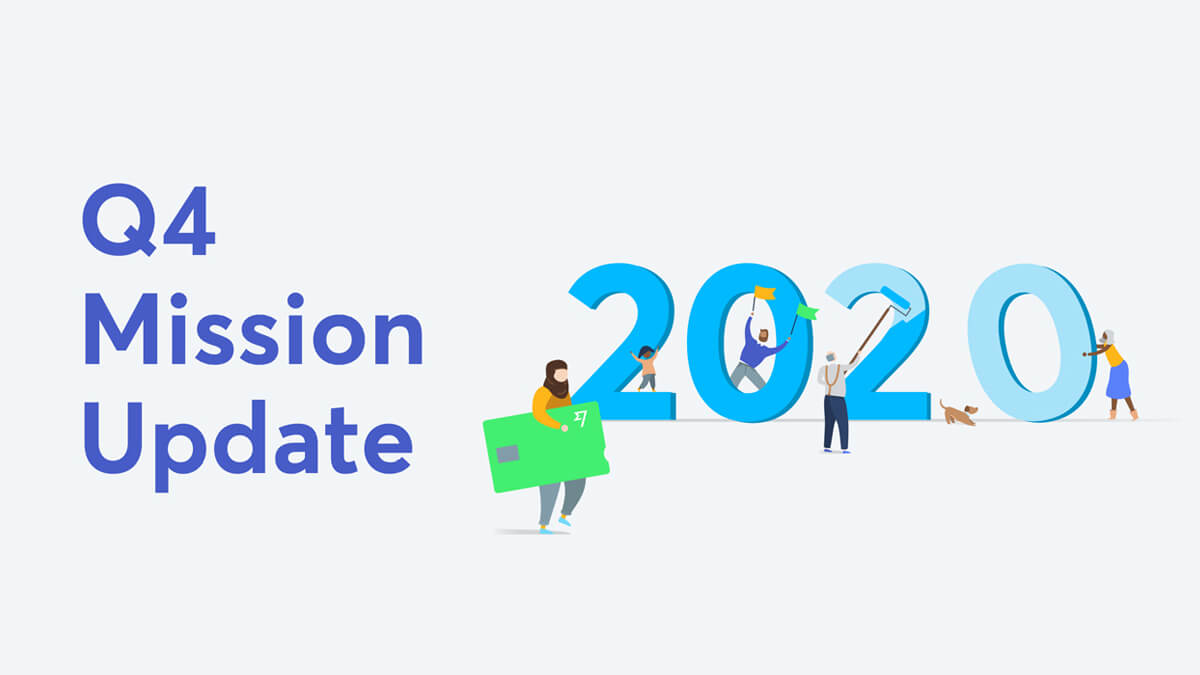 Q4
Mission
Update

2020